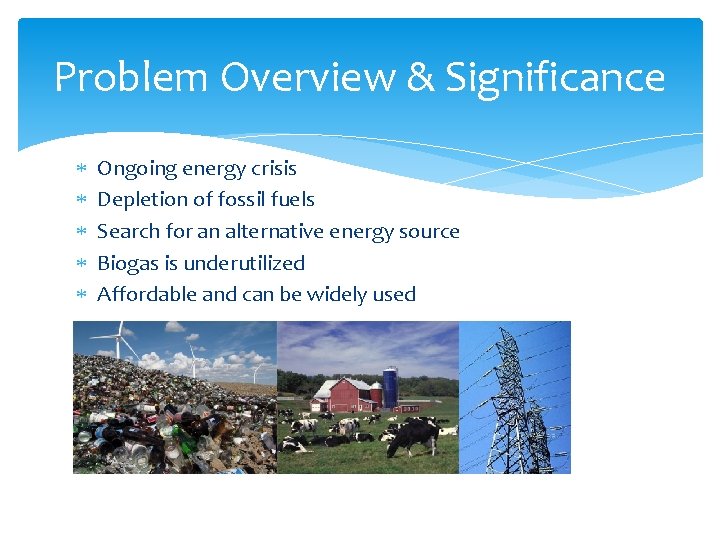 Problem Overview & Significance

* Ongoing energy crisis
* Depletion of fossil fuels
* Search for an alternative energy source
* Biogas is underutilized
* Affordable and can be widely used